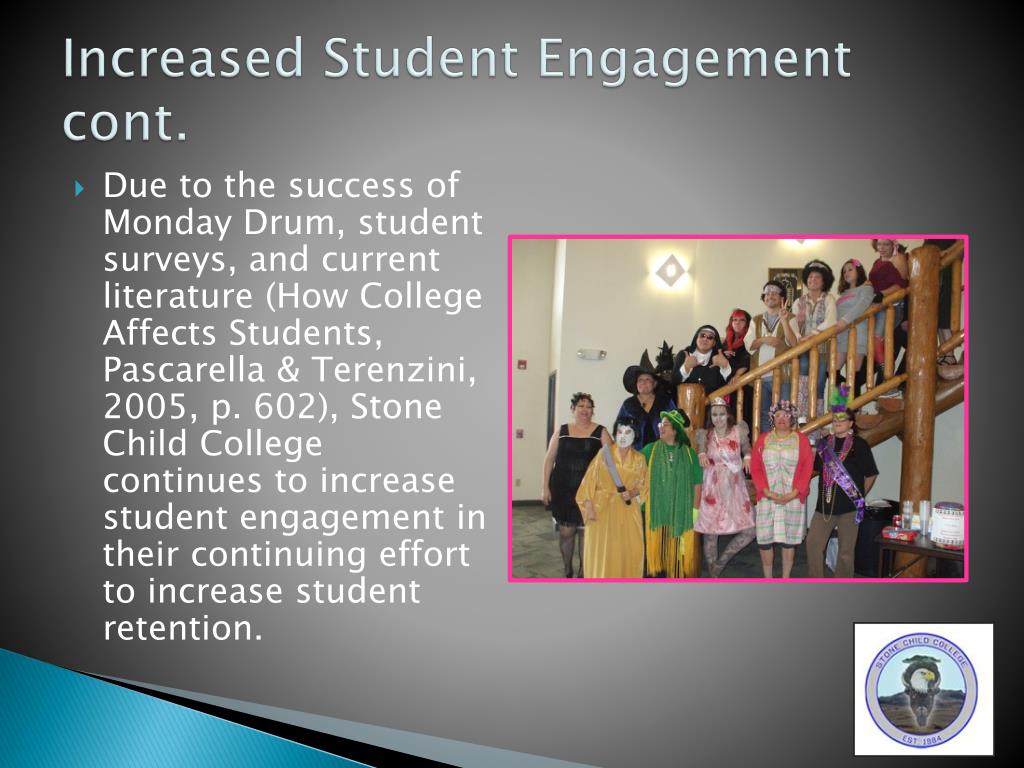 Increased Student Engagement cont.

Due to the success of Monday Drum, student surveys, and current literature (How College Affects Students, Pascarella & Terenzini, 2005, p. 602), Stone Child College continues to increase student engagement in their continuing effort to increase student retention.

STONE CHILD COLLEGE
EST. 1984